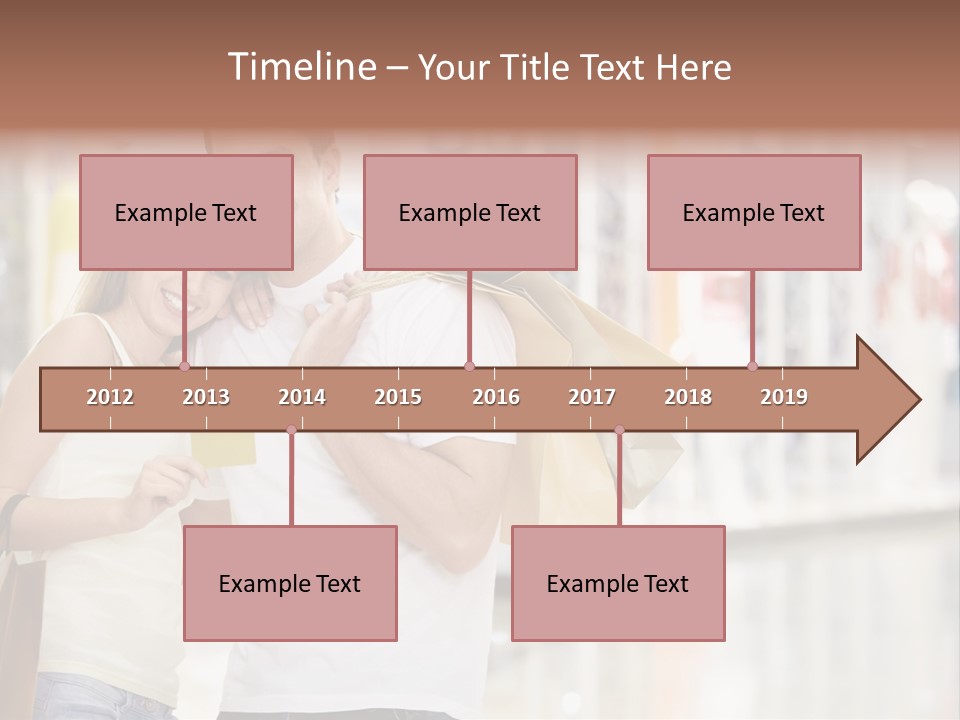 Timeline – Your Title Text Here

Example Text

Example Text

Example Text

2012 2013 2014 2015 2016 2017 2018 2019

Example Text

Example Text